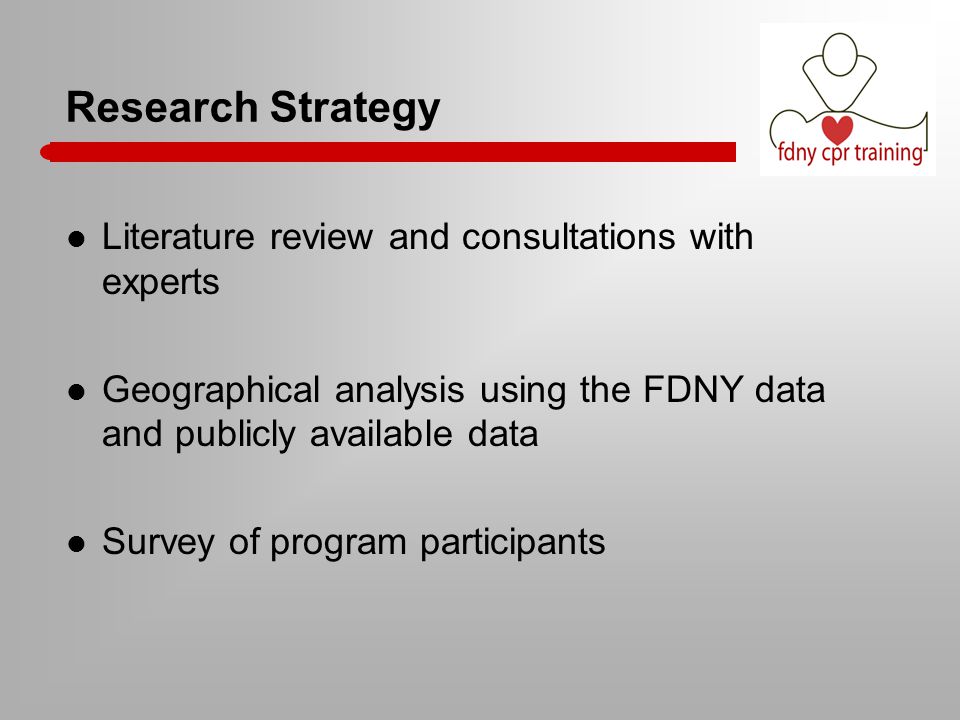 Research Strategy

fdny cpr training

- Literature review and consultations with experts

- Geographical analysis using the FDNY data and publicly available data

- Survey of program participants